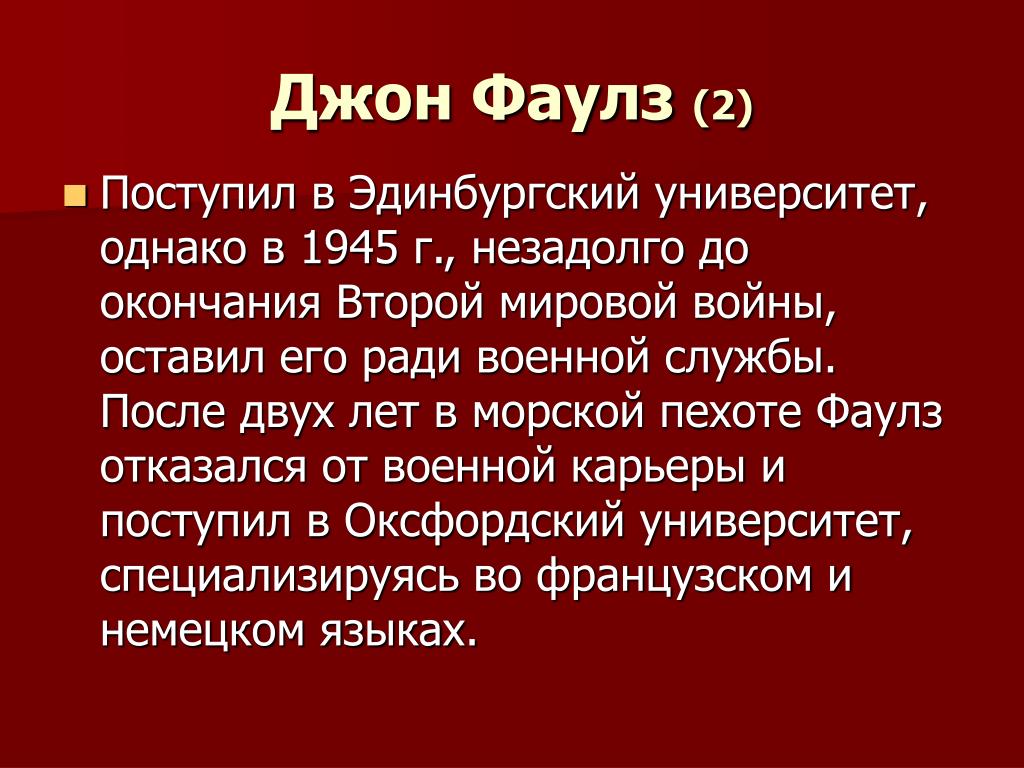 Джон Фаулз (2)

Поступил в Эдинбургский университет, однако в 1945 г., незадолго до окончания Второй мировой войны, оставил его ради военной службы. После двух лет в морской пехоте Фаулз отказался от военной карьеры и поступил в Оксфордский университет, специализируясь во французском и немецком языках.